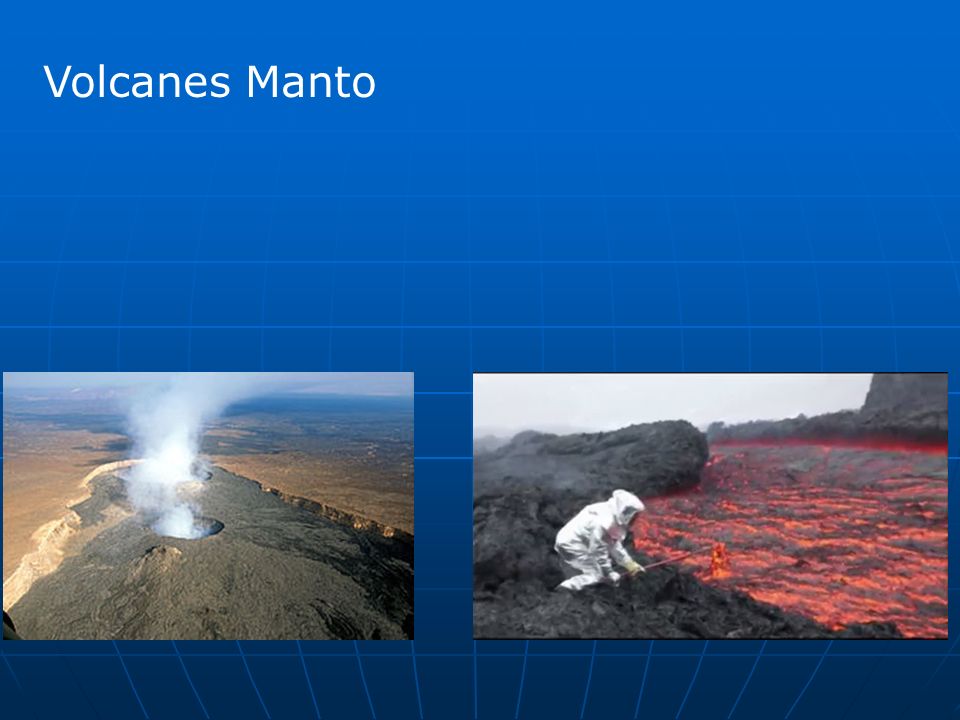 Volcanes Manto